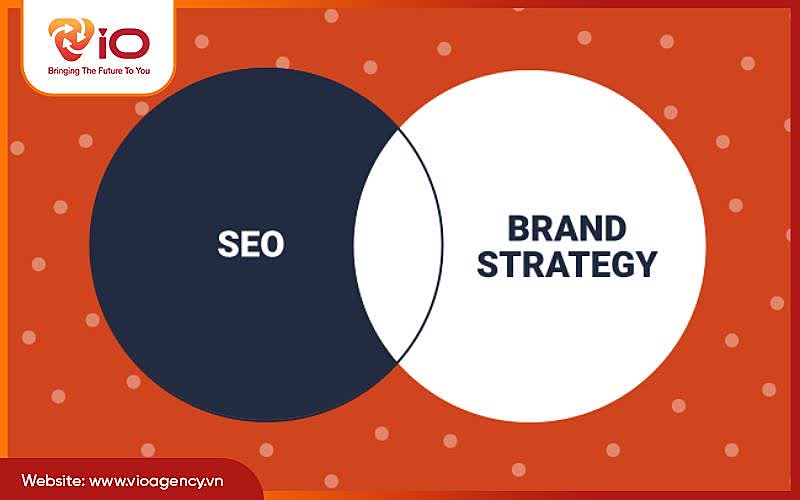 iO
Bringing The Future To You

SEO

BRAND STRATEGY

Website: www.vioagency.vn